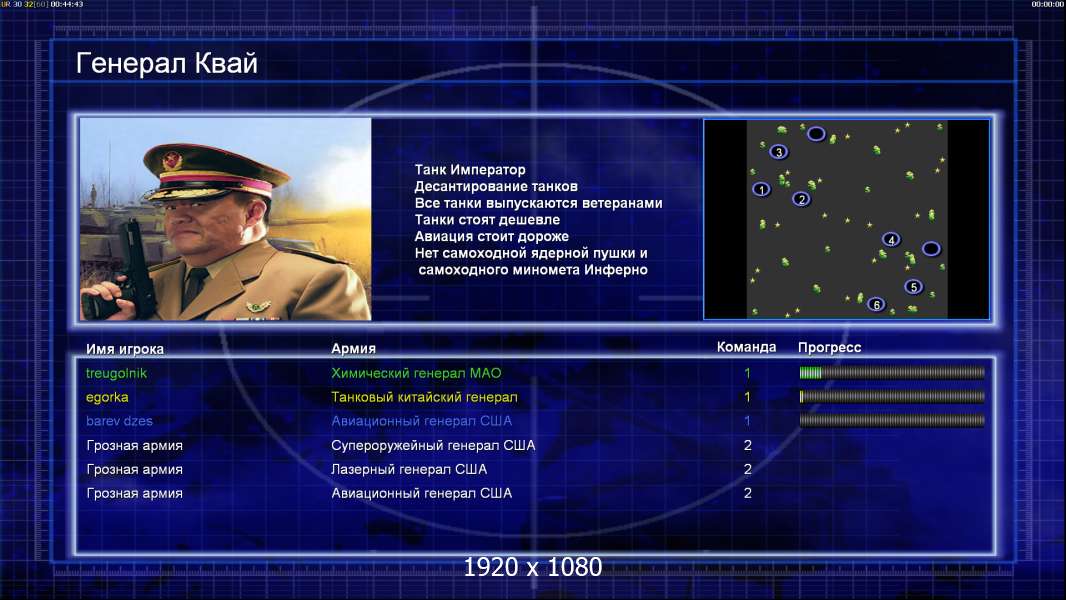 UR 30 32[60] 00:44:43

00:00:00

Генерал Квай

Танк Император
Десантирование танков
Все танки выпускаются ветеранами
Танки стоят дешевле
Авиация стоит дороже
Нет самоходной ядерной пушки и
самоходного миномета Инферно

3
1
2
4
5
6

| Имя игрока | Армия | Команда | Прогресс |
|---|---|---|---|
| treugolnik | Химический генерал МАО | 1 | |
| egorka | Танковый китайский генерал | 1 | |
| barev dzes | Авиационный генерал США | 1 | |
| Грозная армия | Супероружейный генерал США | 2 | |
| Грозная армия | Лазерный генерал США | 2 | |
| Грозная армия | Авиационный генерал США | 2 | |

1920 x 1080